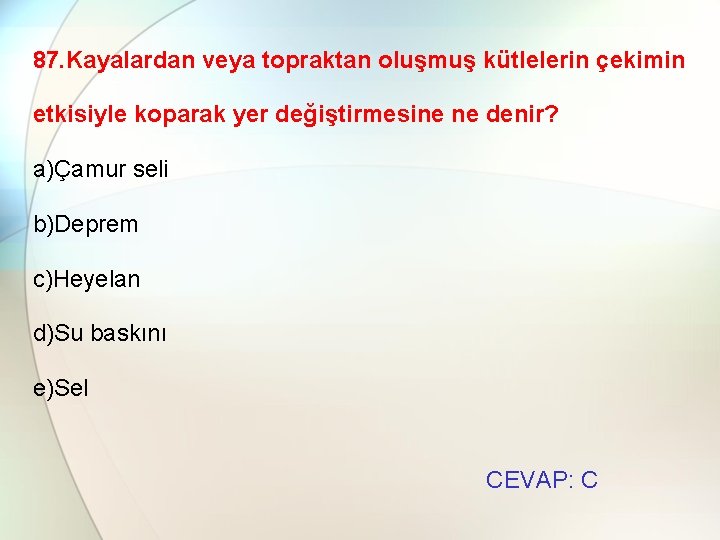 87.Kayalardan veya topraktan oluşmuş kütlelerin çekimin etkisiyle koparak yer değiştirmesine ne denir?

a)Çamur seli

b)Deprem

c)Heyelan

d)Su baskını

e)Sel

CEVAP: C